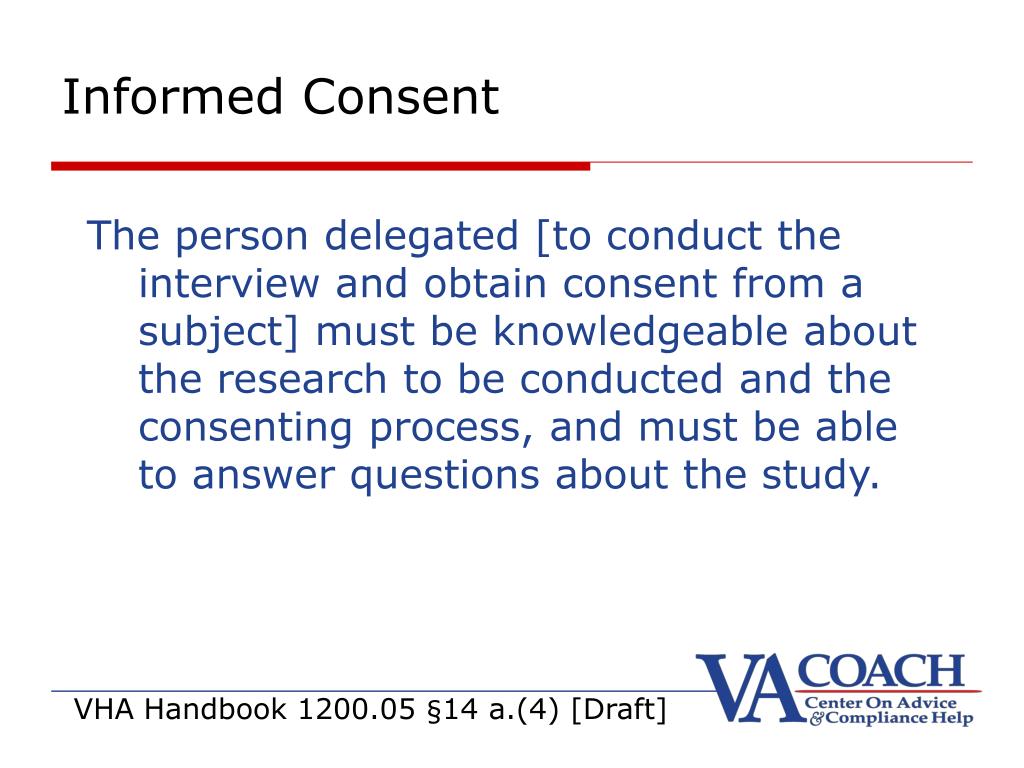 Informed Consent

The person delegated [to conduct the interview and obtain consent from a subject] must be knowledgeable about the research to be conducted and the consenting process, and must be able to answer questions about the study.

VHA Handbook 1200.05 §14 a.(4) [Draft]

VA COACH
Center On Advice & Compliance Help